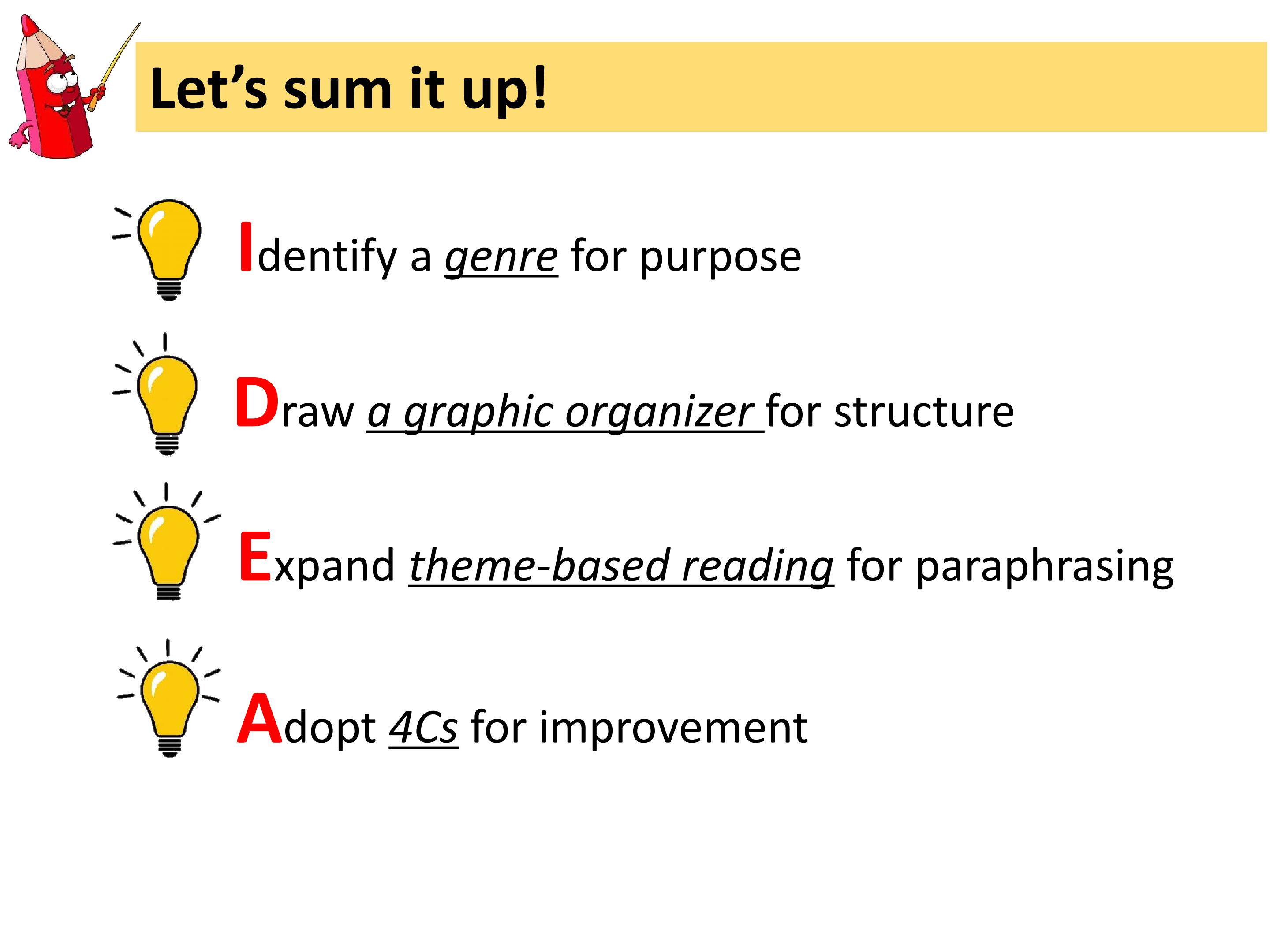 Let's sum it up!

Identify a genre for purpose

Draw a graphic organizer for structure

Expand theme-based reading for paraphrasing

Adopt 4Cs for improvement